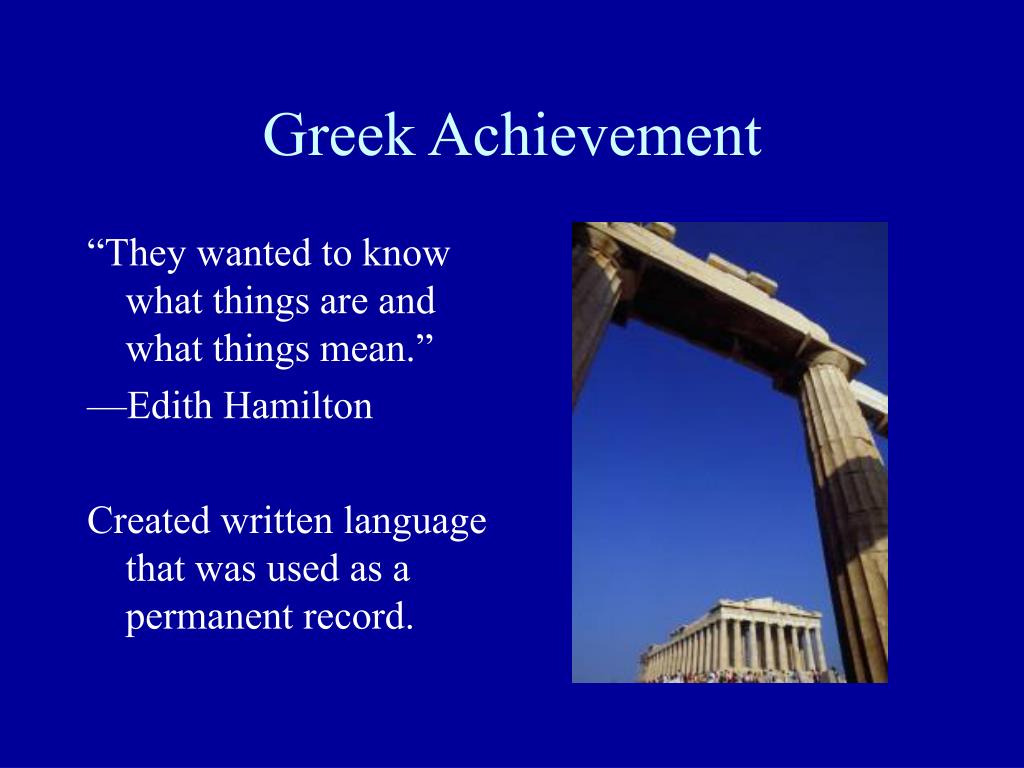 Greek Achievement

“They wanted to know what things are and what things mean.”
—Edith Hamilton

Created written language that was used as a permanent record.